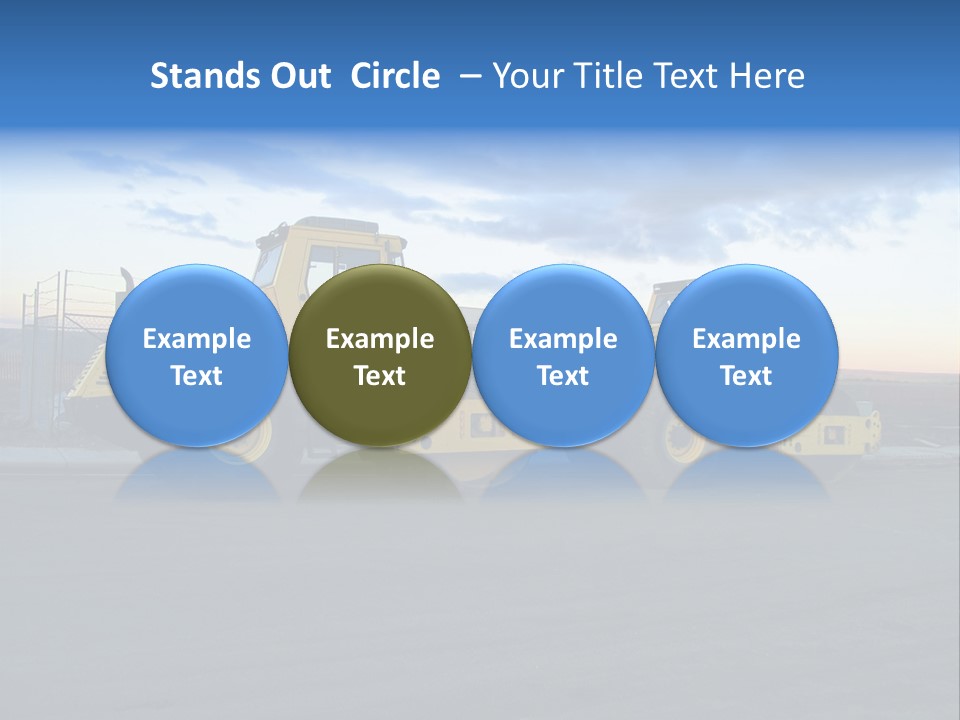 Stands Out Circle – Your Title Text Here

Example Text

Example Text

Example Text

Example Text